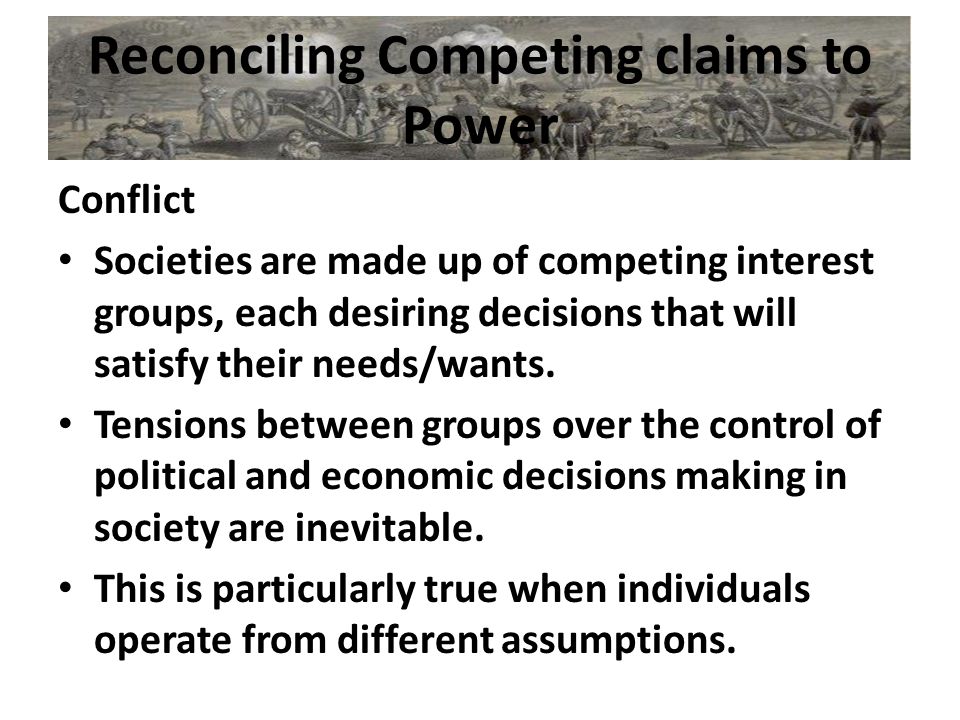 Reconciling Competing claims to Power

Conflict

• Societies are made up of competing interest groups, each desiring decisions that will satisfy their needs/wants.
• Tensions between groups over the control of political and economic decisions making in society are inevitable.
• This is particularly true when individuals operate from different assumptions.